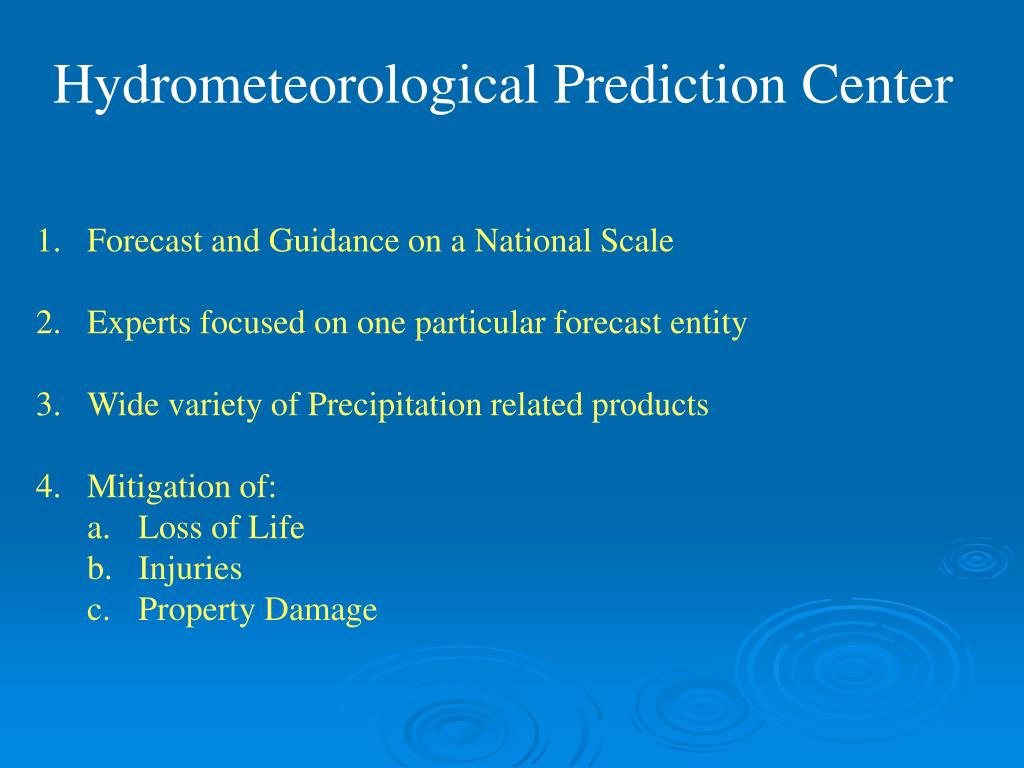 Hydrometeorological Prediction Center

1. Forecast and Guidance on a National Scale

2. Experts focused on one particular forecast entity

3. Wide variety of Precipitation related products

4. Mitigation of:
a. Loss of Life
b. Injuries
c. Property Damage